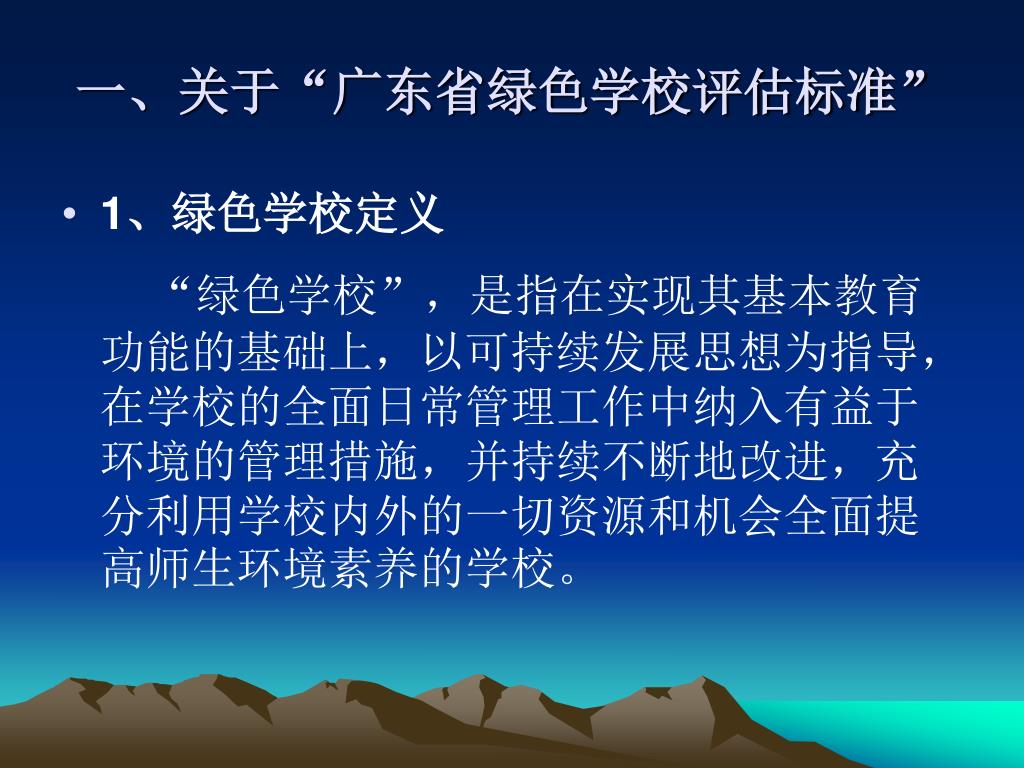 一、关于“广东省绿色学校评估标准”

• 1、绿色学校定义

“绿色学校”，是指在实现其基本教育功能的基础上，以可持续发展思想为指导，在学校的全面日常管理工作中纳入有益于环境的管理措施，并持续不断地改进，充分利用学校内外的一切资源和机会全面提高师生环境素养的学校。